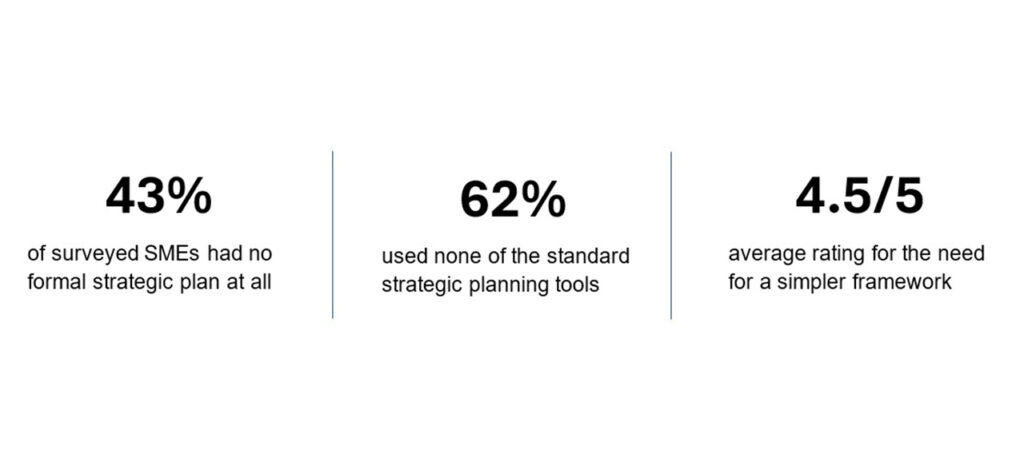 43%
of surveyed SMEs had no formal strategic plan at all

62%
used none of the standard strategic planning tools

4.5/5
average rating for the need for a simpler framework